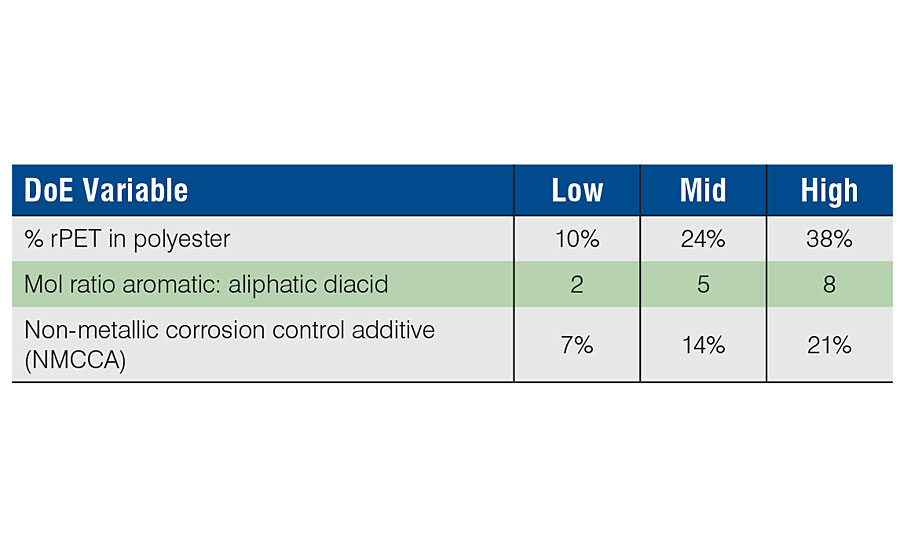 | DoE Variable | Low | Mid | High |
|---|---|---|---|
| % rPET in polyester | 10% | 24% | 38% |
| Mol ratio aromatic: aliphatic diacid | 2 | 5 | 8 |
| Non-metallic corrosion control additive (NMCCA) | 7% | 14% | 21% |